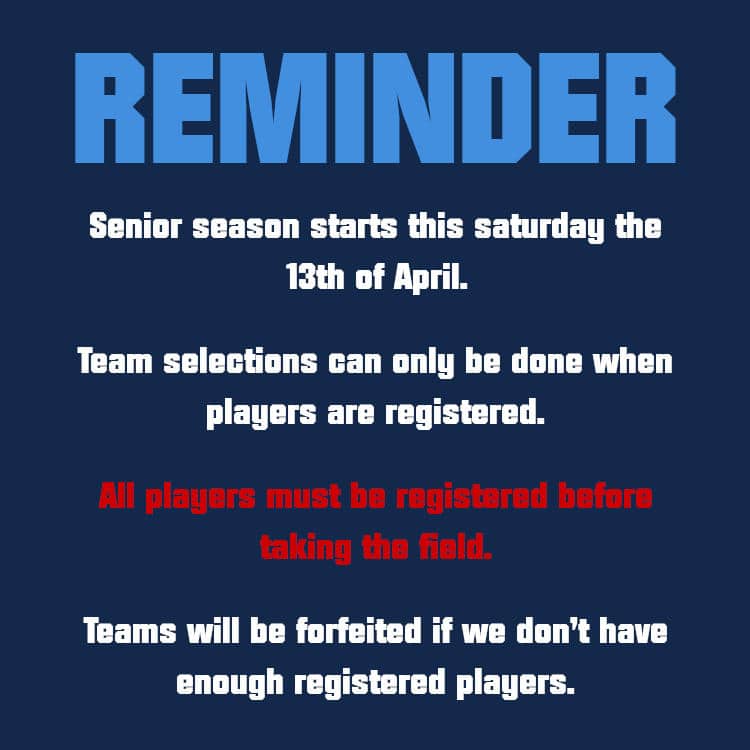 REMINDER

Senior season starts this saturday the 13th of April.

Team selections can only be done when players are registered.

All players must be registered before taking the field.

Teams will be forfeited if we don't have enough registered players.